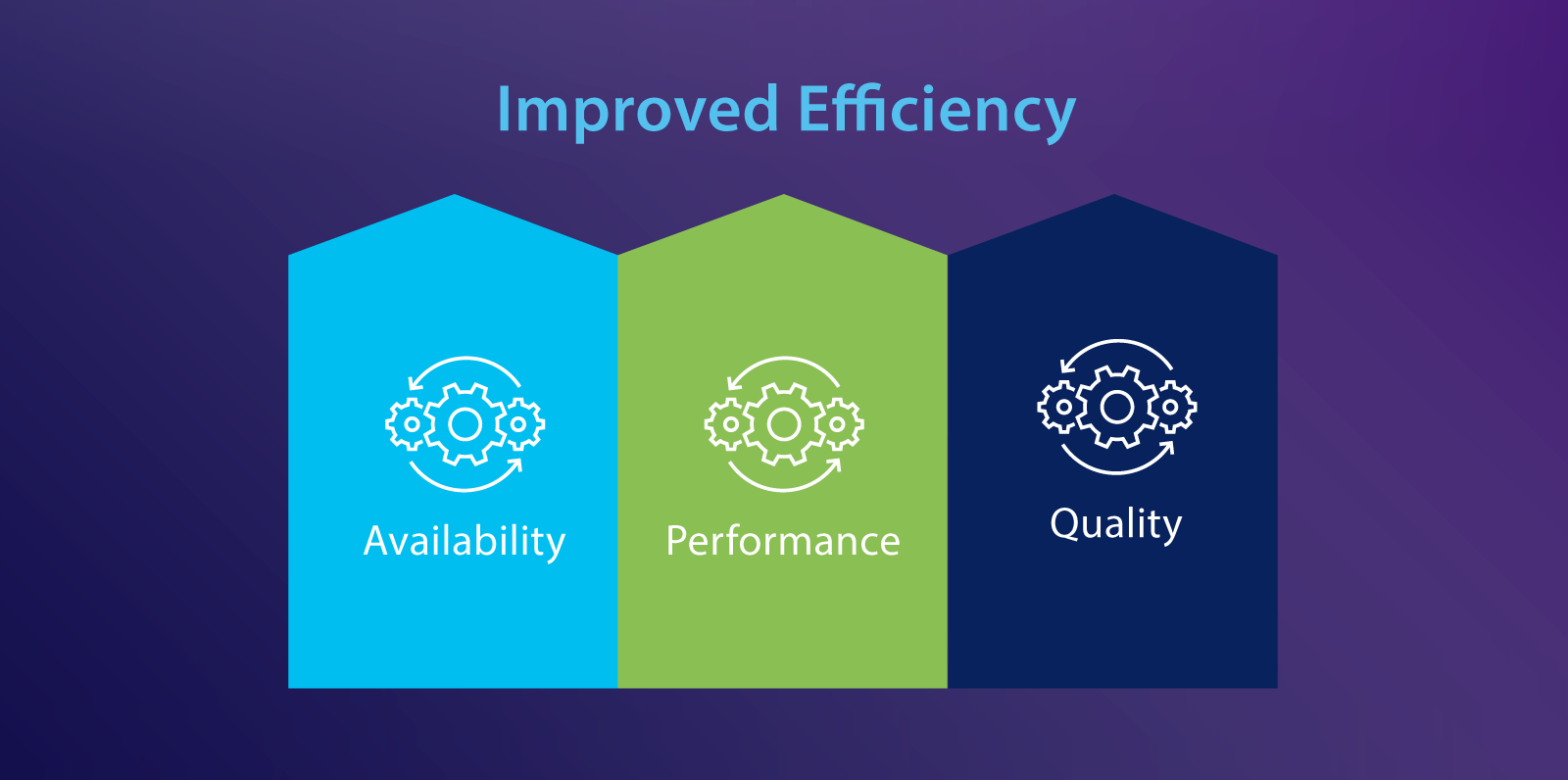 Improved Efficiency

Availability

Performance

Quality